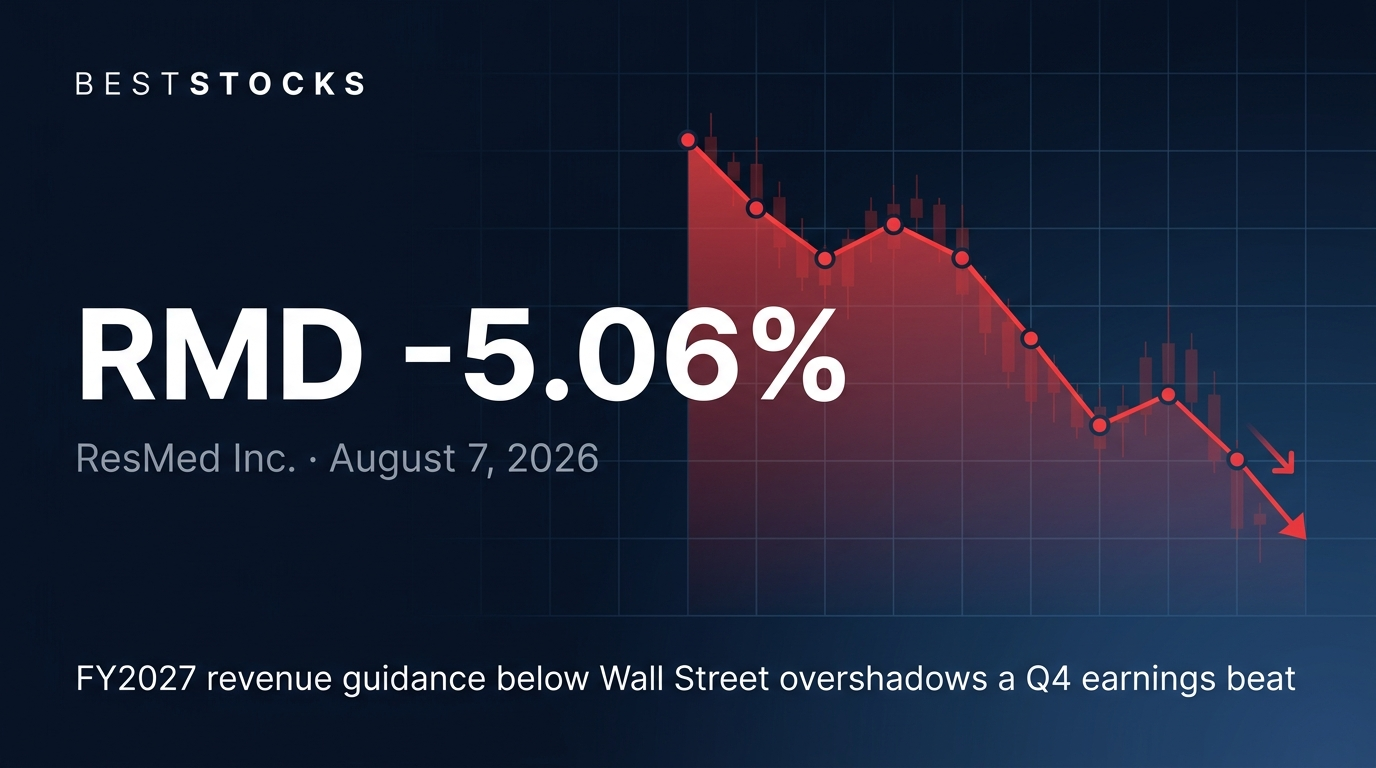 BESTSTOCKS

RMD -5.06%

ResMed Inc. · August 7, 2026

FY2027 revenue guidance below Wall Street overshadows a Q4 earnings beat